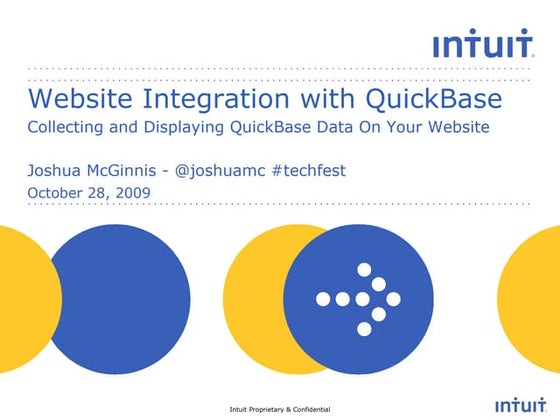 intuit.

Website Integration with QuickBase
Collecting and Displaying QuickBase Data On Your Website

Joshua McGinnis - @joshuamc #techfest
October 28, 2009

Intuit Proprietary & Confidential

intuit.